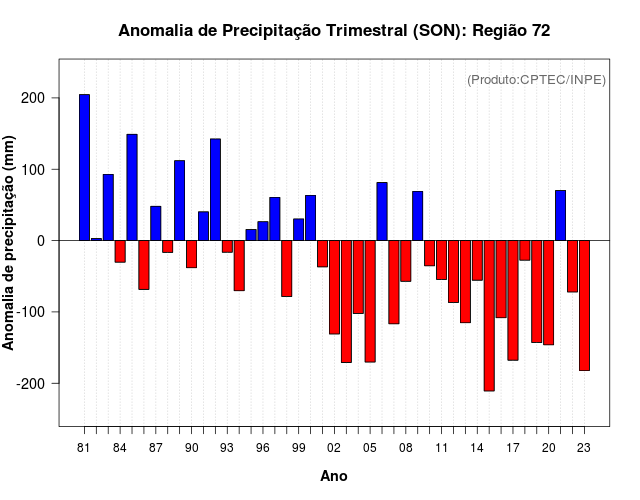 Anomalia de Precipitação Trimestral (SON): Região 72

(Produto:CPTEC/INPE)

Anomalia de precipitação (mm)

200
100
0
-100
-200

81 84 87 90 93 96 99 02 05 08 11 14 17 20 23

Ano